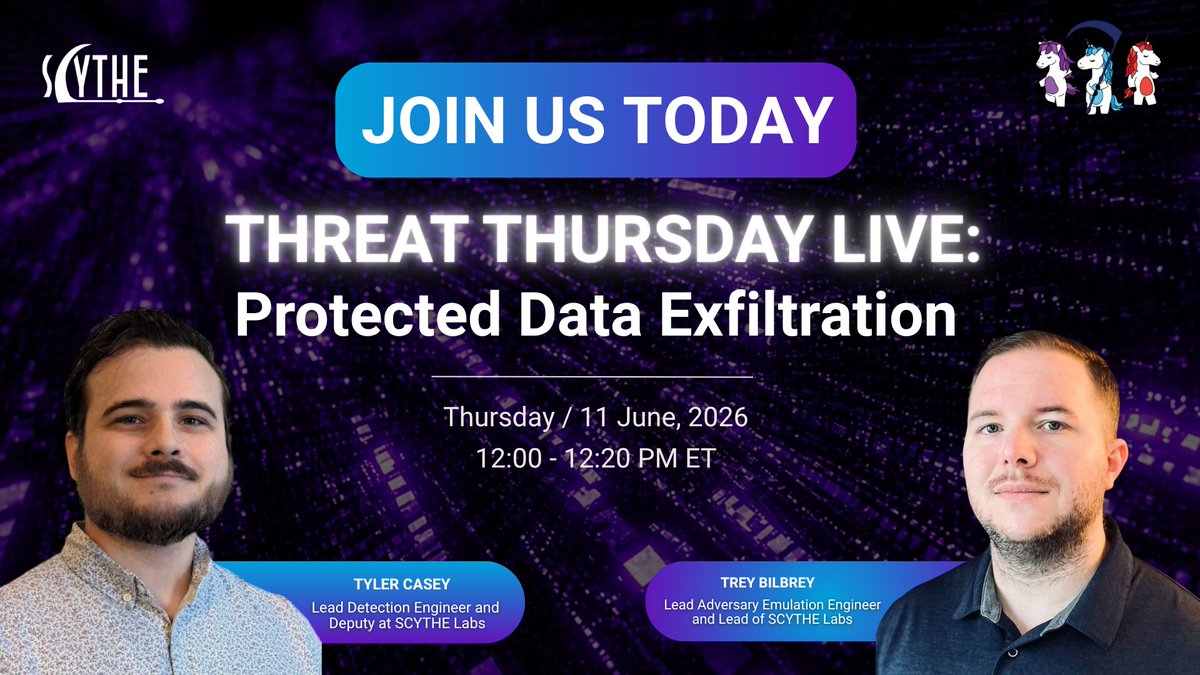 SCYTHE

JOIN US TODAY

THREAT THURSDAY LIVE:
Protected Data Exfiltration

Thursday / 11 June, 2026
12:00 - 12:20 PM ET

TYLER CASEY
Lead Detection Engineer and Deputy at SCYTHE Labs

TREY BILBREY
Lead Adversary Emulation Engineer and Lead of SCYTHE Labs